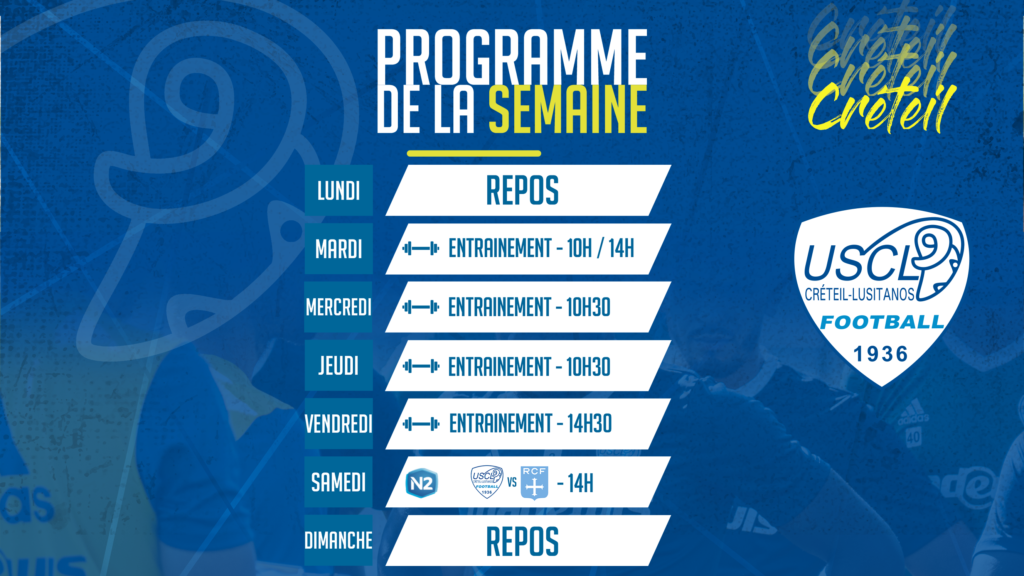 PROGRAMME DE LA SEMAINE

Créteil
Créteil
Créteil

| LUNDI | REPOS |
|---|---|
| MARDI | ENTRAINEMENT - 10H / 14H |
| MERCREDI | ENTRAINEMENT - 10H30 |
| JEUDI | ENTRAINEMENT - 10H30 |
| VENDREDI | ENTRAINEMENT - 14H30 |
| SAMEDI | N2 USCL VS RCF - 14H |
| DIMANCHE | REPOS |

USCL
CRÉTEIL-LUSITANOS
FOOTBALL
1936